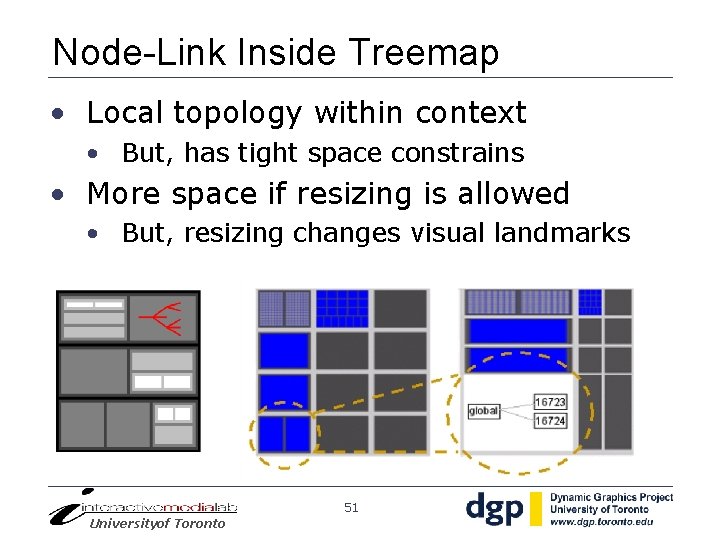 Node-Link Inside Treemap

• Local topology within context
  • But, has tight space constrains
• More space if resizing is allowed
  • But, resizing changes visual landmarks

global
16723
16724

interactivemedialab
Universityof Toronto

51

dgp
Dynamic Graphics Project
University of Toronto
www.dgp.toronto.edu